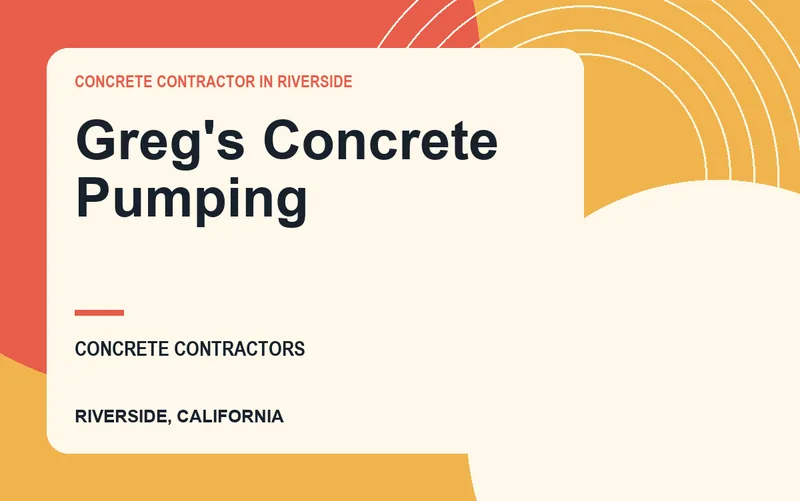 CONCRETE CONTRACTOR IN RIVERSIDE

Greg's Concrete Pumping

CONCRETE CONTRACTORS

RIVERSIDE, CALIFORNIA